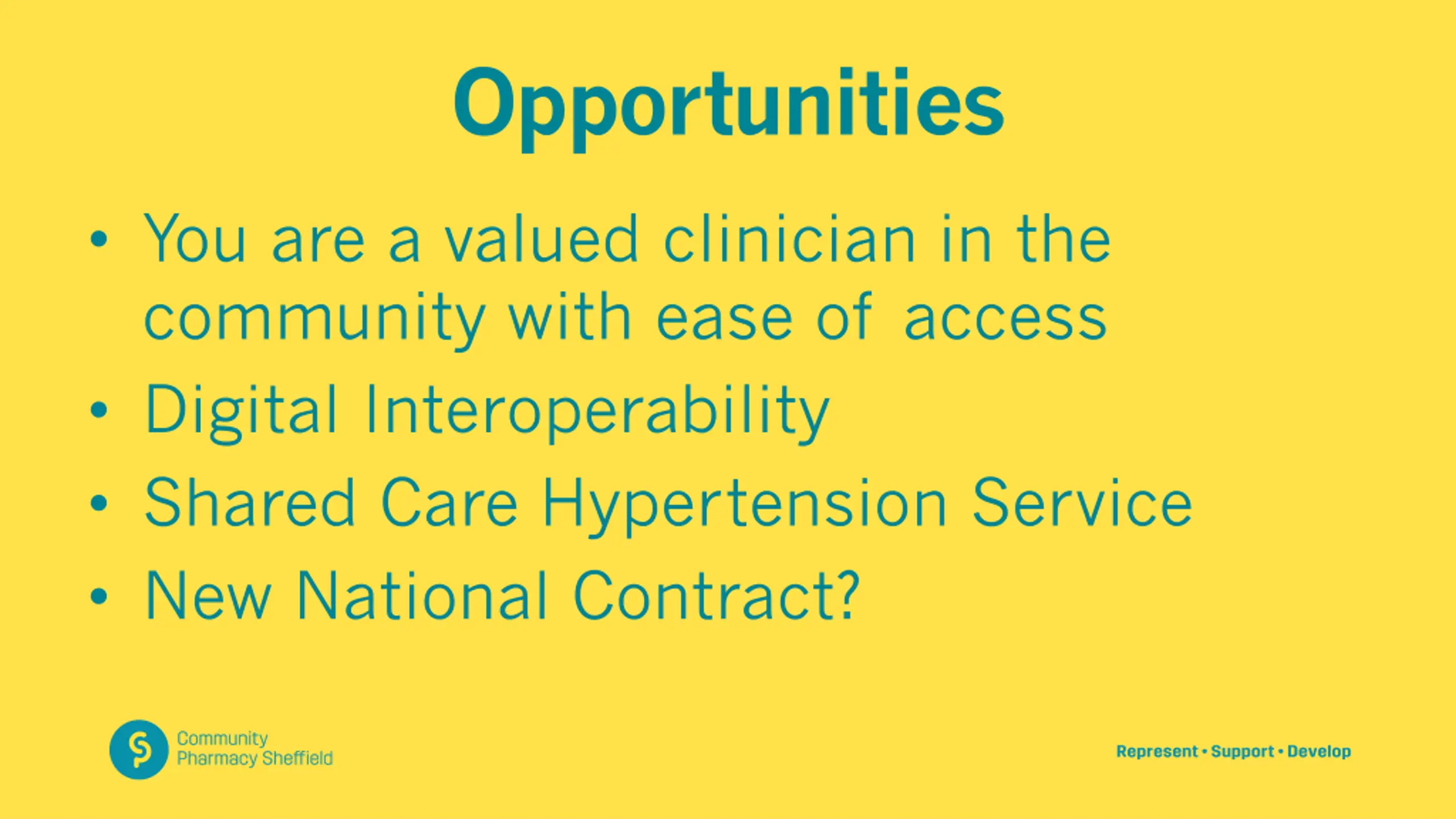 Opportunities

• You are a valued clinician in the community with ease of access
• Digital Interoperability
• Shared Care Hypertension Service
• New National Contract?

Community Pharmacy Sheffield

Represent • Support • Develop